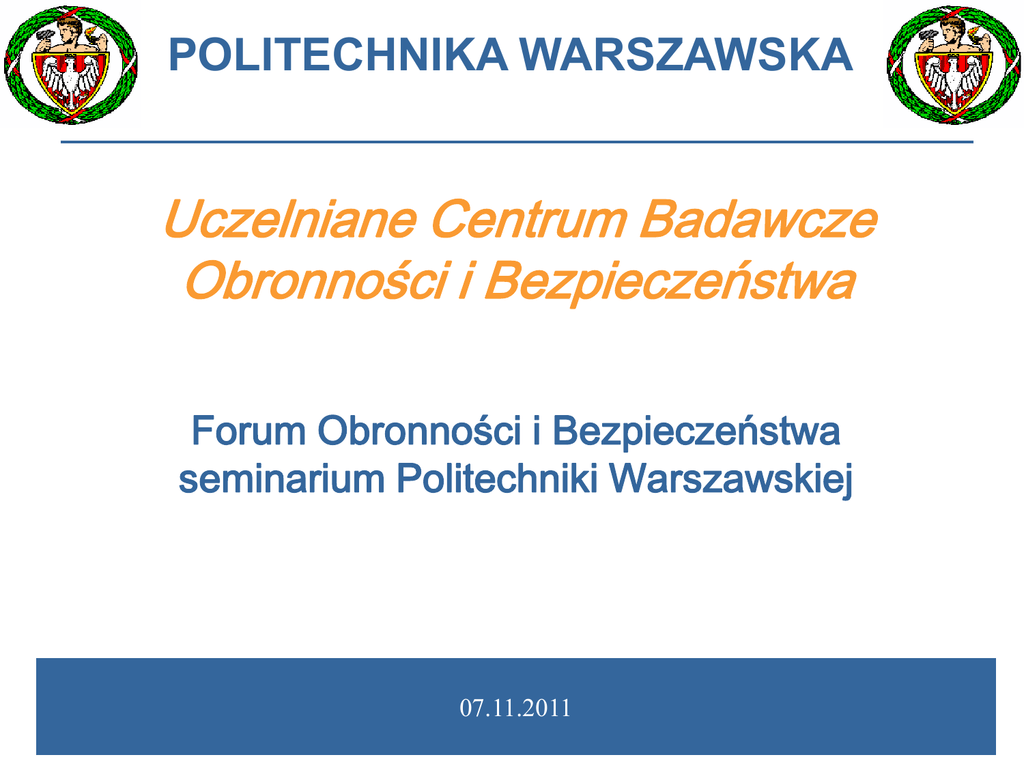 POLITECHNIKA WARSZAWSKA

Uczelniane Centrum Badawcze Obronności i Bezpieczeństwa

Forum Obronności i Bezpieczeństwa seminarium Politechniki Warszawskiej

07.11.2011